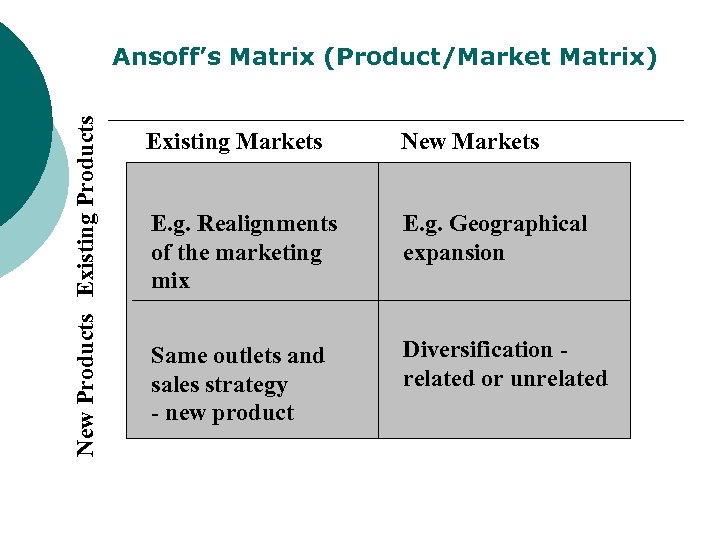 Ansoff's Matrix (Product/Market Matrix)

| | Existing Markets | New Markets |
|---|---|---|
| Existing Products | E.g. Realignments of the marketing mix | E.g. Geographical expansion |
| New Products | Same outlets and sales strategy - new product | Diversification - related or unrelated |